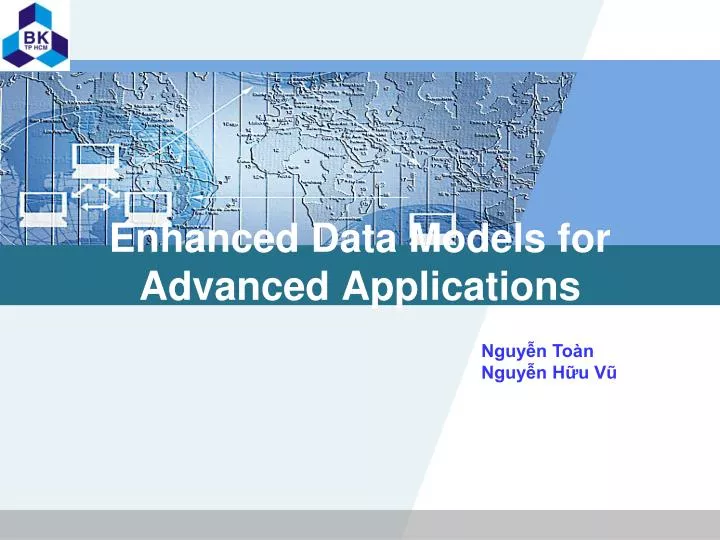 BK
TP HCM

Enhanced Data Models for Advanced Applications

Nguyễn Toàn
Nguyễn Hữu Vũ